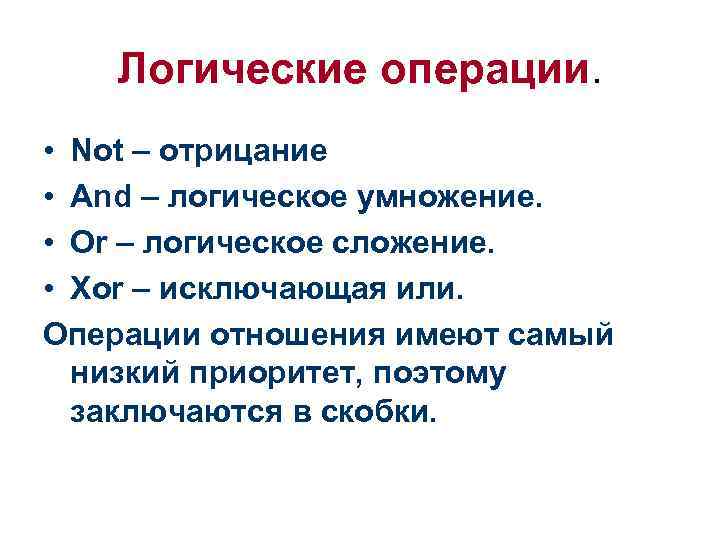 Логические операции.

• Not – отрицание
• And – логическое умножение.
• Or – логическое сложение.
• Xor – исключающая или.

Операции отношения имеют самый низкий приоритет, поэтому заключаются в скобки.